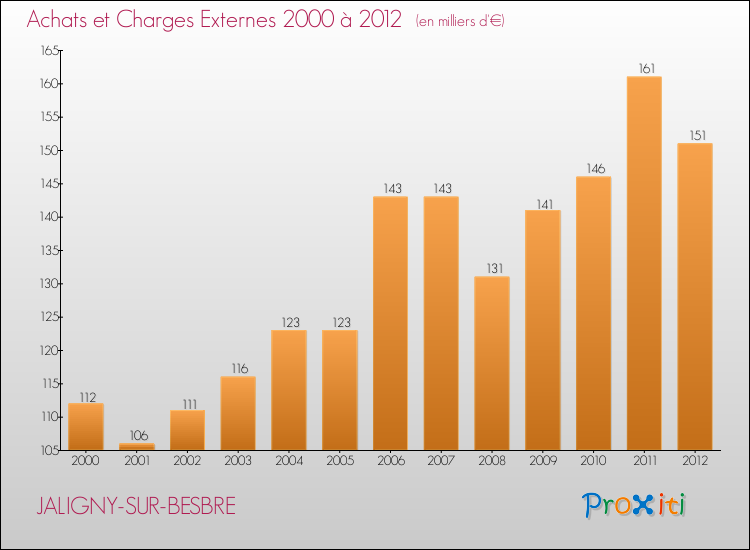 Achats et Charges Externes 2000 à 2012 (en milliers d'€)

165
160
155
150
145
140
135
130
125
120
115
110
105

112
106
111
116
123
123
143
143
131
141
146
161
151

2000
2001
2002
2003
2004
2005
2006
2007
2008
2009
2010
2011
2012

JALIGNY-SUR-BESBRE

Proxiti